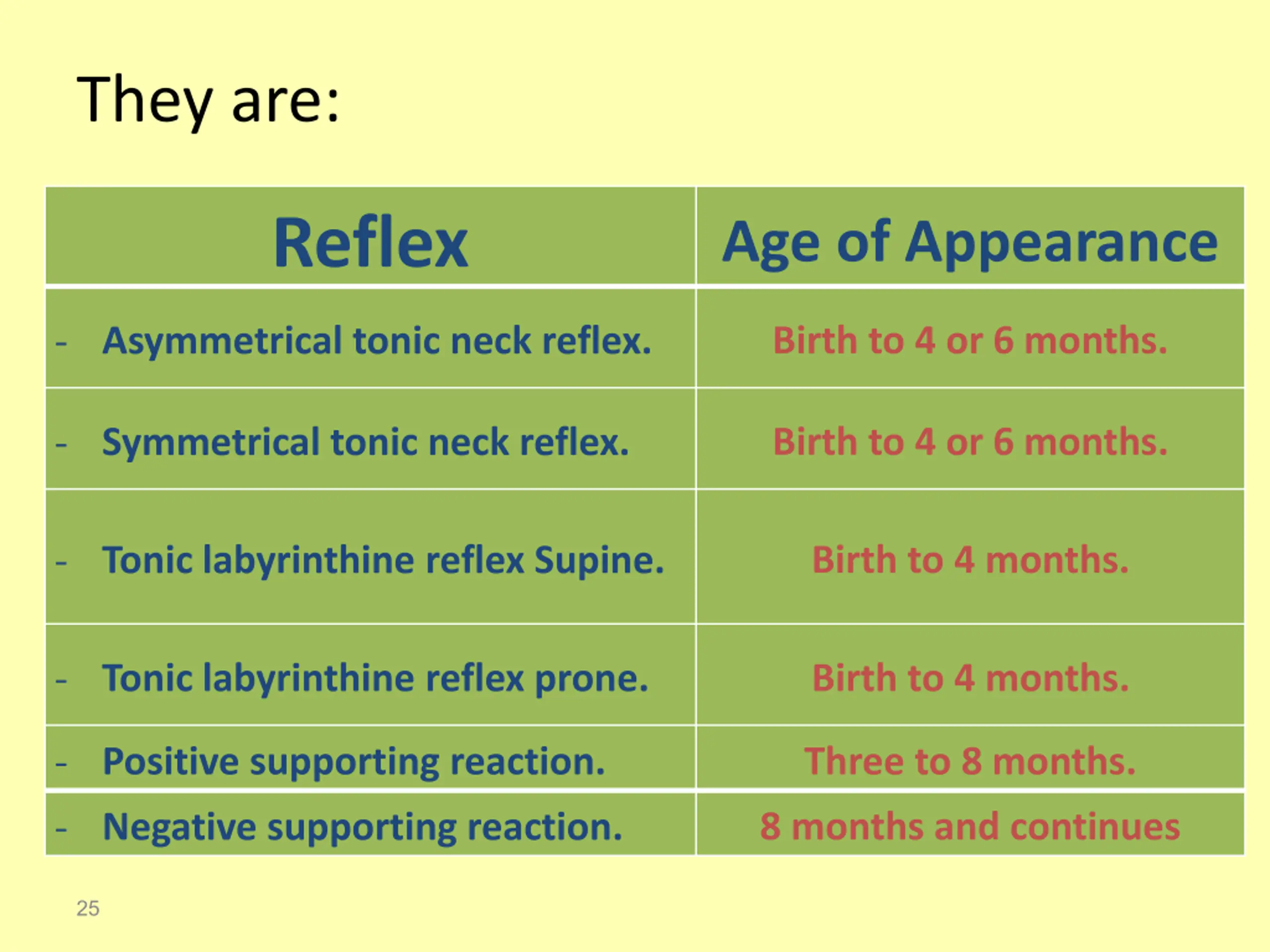 They are:

| Reflex | Age of Appearance |
|---|---|
| - Asymmetrical tonic neck reflex. | Birth to 4 or 6 months. |
| - Symmetrical tonic neck reflex. | Birth to 4 or 6 months. |
| - Tonic labyrinthine reflex Supine. | Birth to 4 months. |
| - Tonic labyrinthine reflex prone. | Birth to 4 months. |
| - Positive supporting reaction. | Three to 8 months. |
| - Negative supporting reaction. | 8 months and continues |

25